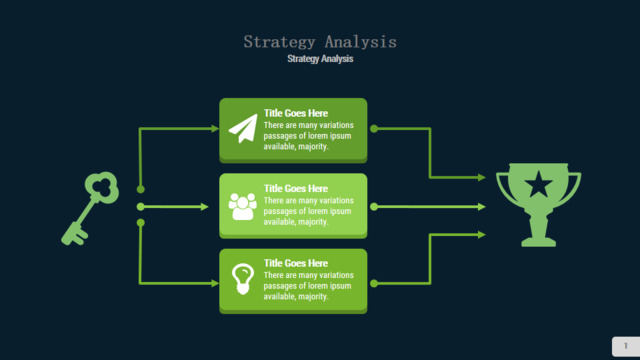 Strategy Analysis
Strategy Analysis

Title Goes Here
There are many variations passages of lorem ipsum available, majority.

Title Goes Here
There are many variations passages of lorem ipsum available, majority.

Title Goes Here
There are many variations passages of lorem ipsum available, majority.

1